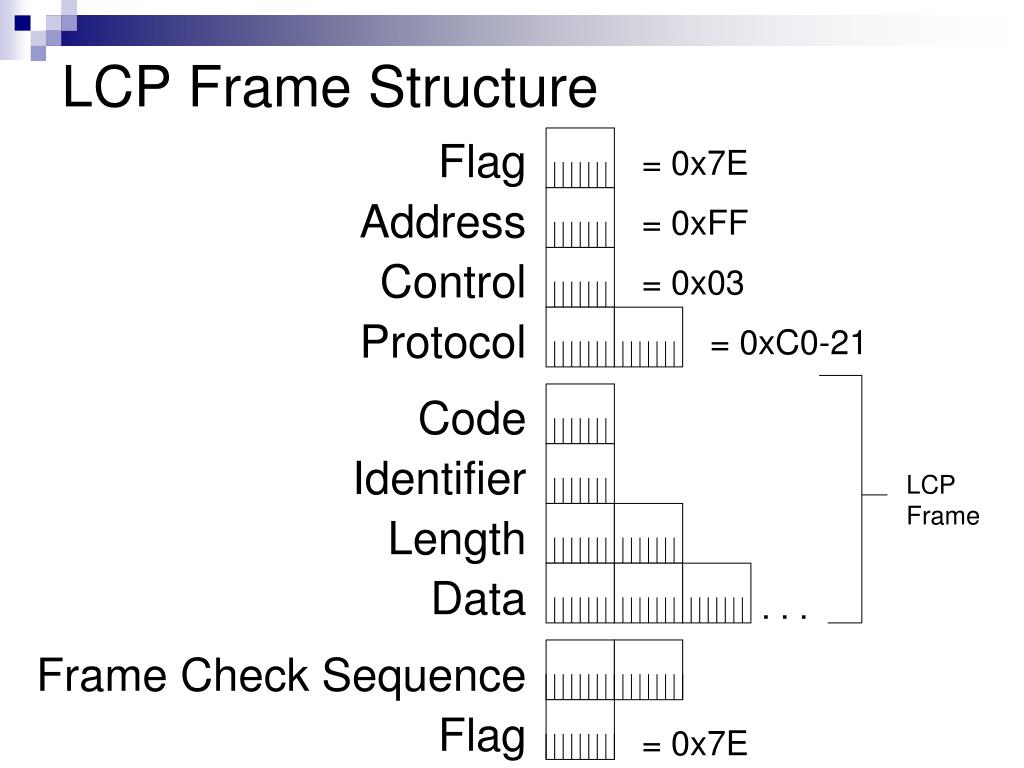 LCP Frame Structure

Flag
= 0x7E

Address
= 0xFF

Control
= 0x03

Protocol
= 0xC0-21

Code

Identifier

Length

Data
. . .

LCP Frame

Frame Check Sequence

Flag
= 0x7E